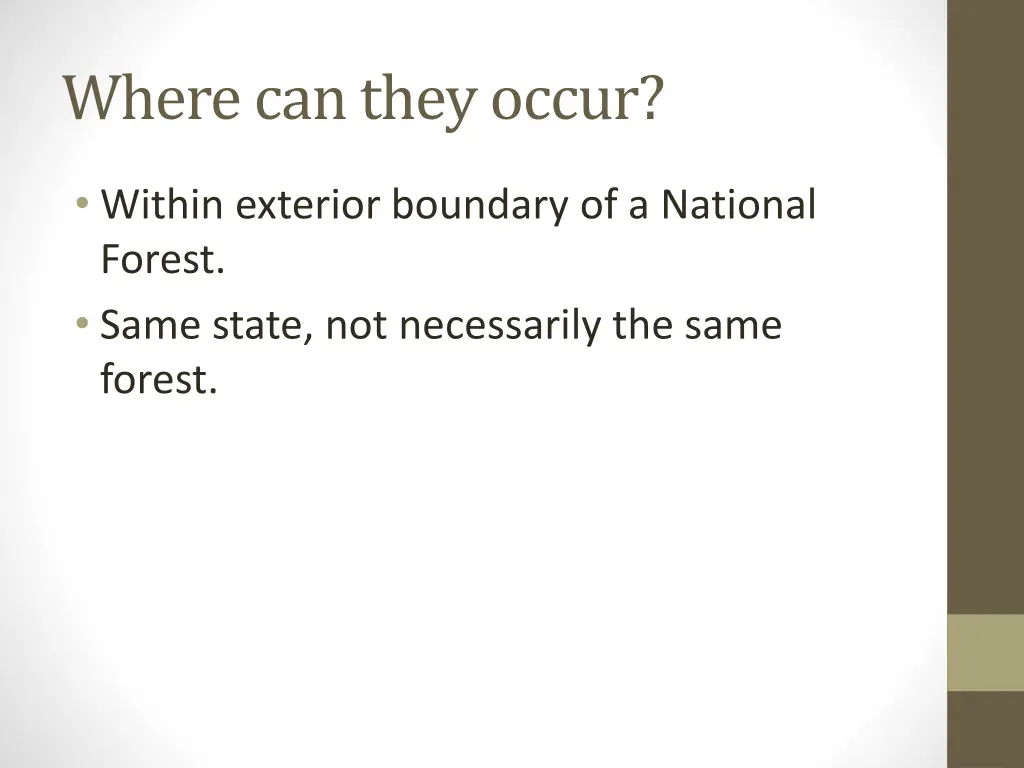 Where can they occur?

• Within exterior boundary of a National Forest.
• Same state, not necessarily the same forest.